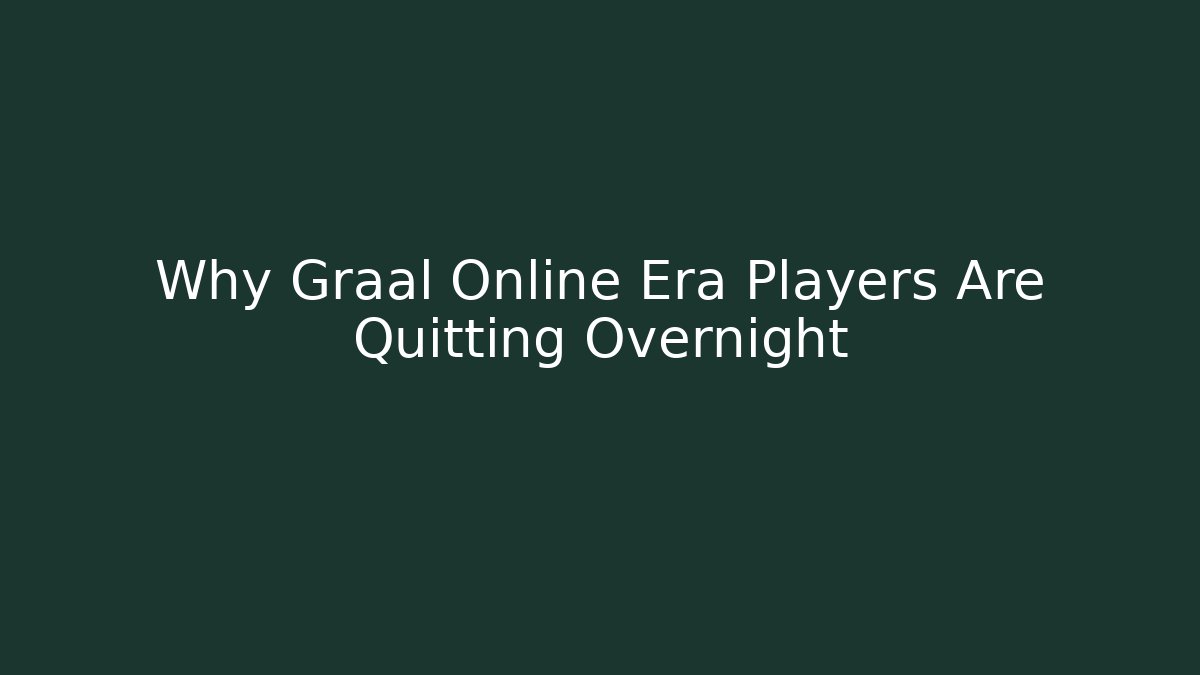 Why Graal Online Era Players Are Quitting Overnight